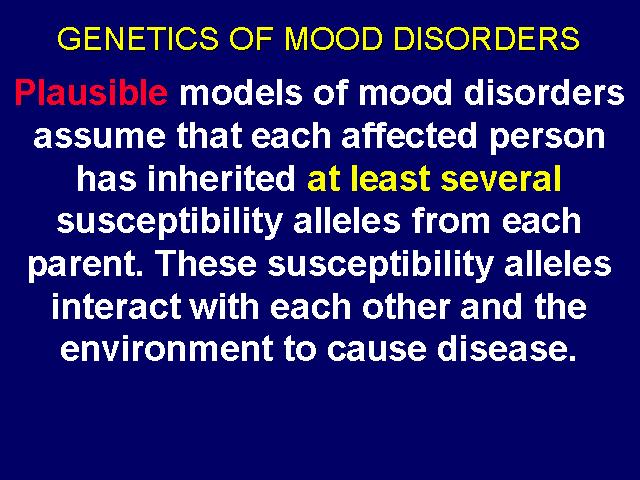 GENETICS OF MOOD DISORDERS

Plausible models of mood disorders assume that each affected person has inherited at least several susceptibility alleles from each parent. These susceptibility alleles interact with each other and the environment to cause disease.